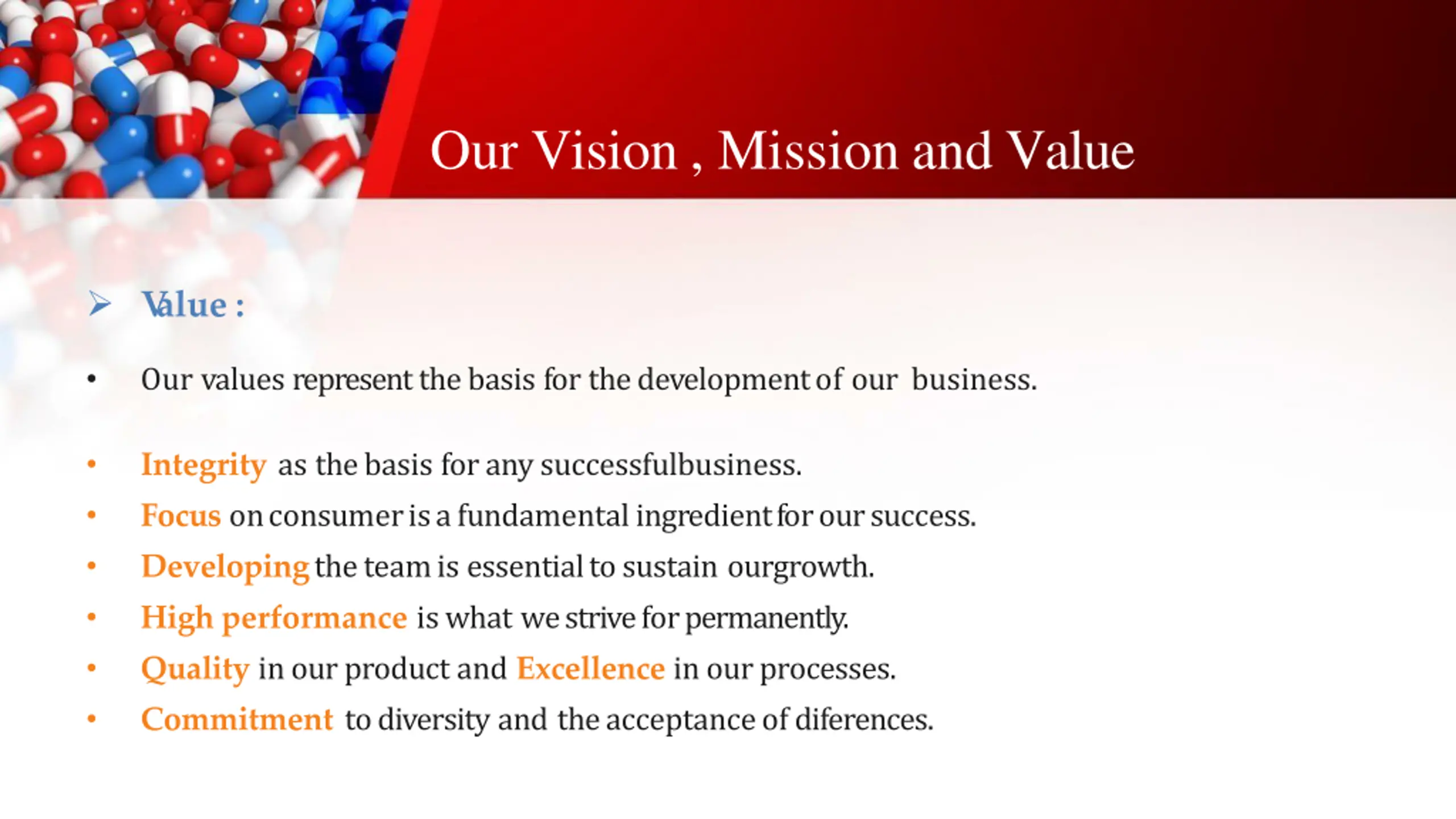 Our Vision , Mission and Value

➢ Value :

• Our values represent the basis for the development of our business.

• Integrity as the basis for any successfulbusiness.
• Focus on consumer is a fundamental ingredient for our success.
• Developing the team is essential to sustain ourgrowth.
• High performance is what we strive for permanently.
• Quality in our product and Excellence in our processes.
• Commitment to diversity and the acceptance of diferences.